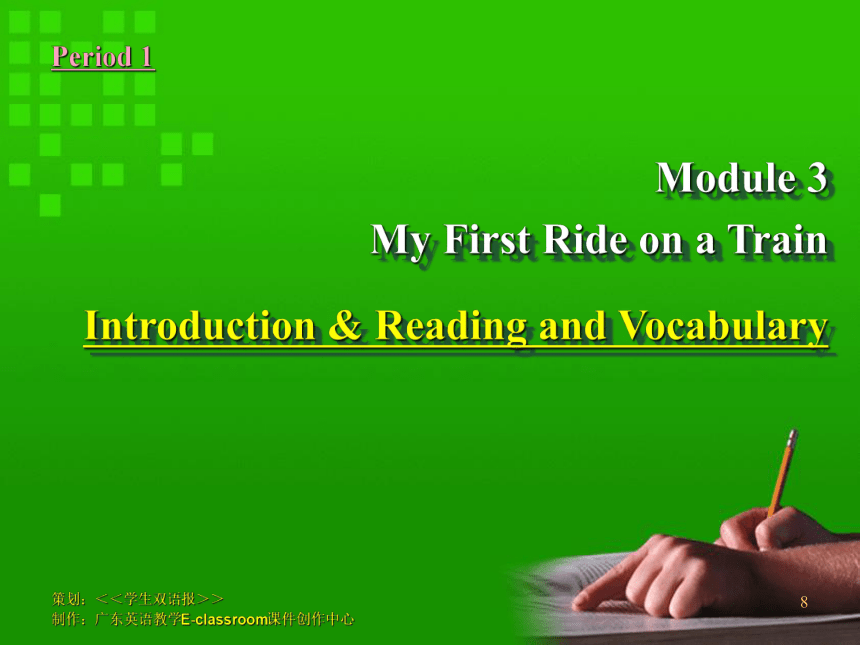 Period 1

Module 3
My First Ride on a Train

Introduction & Reading and Vocabulary

策划：<<学生双语报>>
制作：广东英语教学E-classroom课件创作中心

8